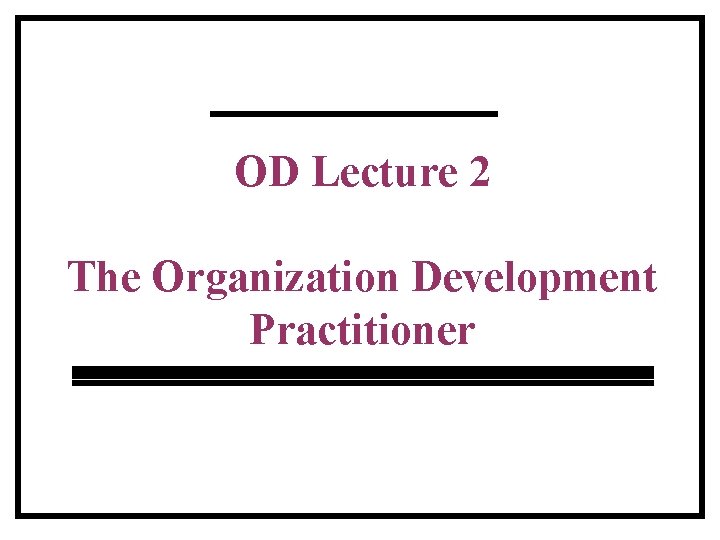 OD Lecture 2

The Organization Development Practitioner